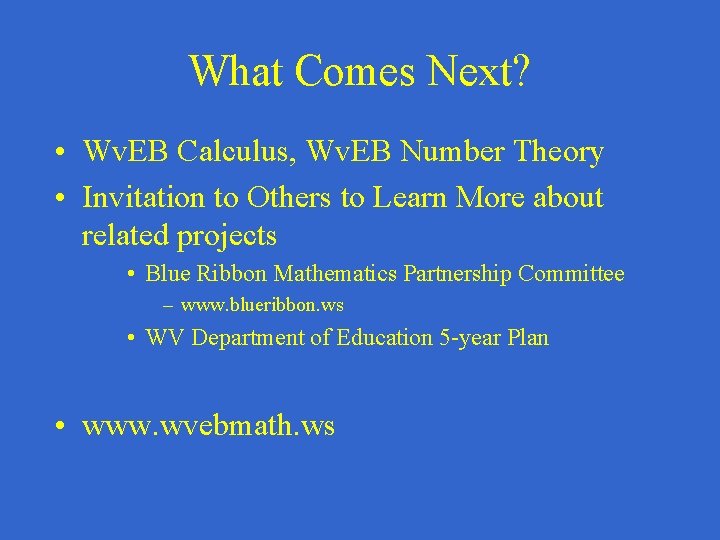 What Comes Next?

• WvEB Calculus, WvEB Number Theory
• Invitation to Others to Learn More about related projects
  • Blue Ribbon Mathematics Partnership Committee
    – www.blueribbon.ws
  • WV Department of Education 5-year Plan

• www.wvebmath.ws